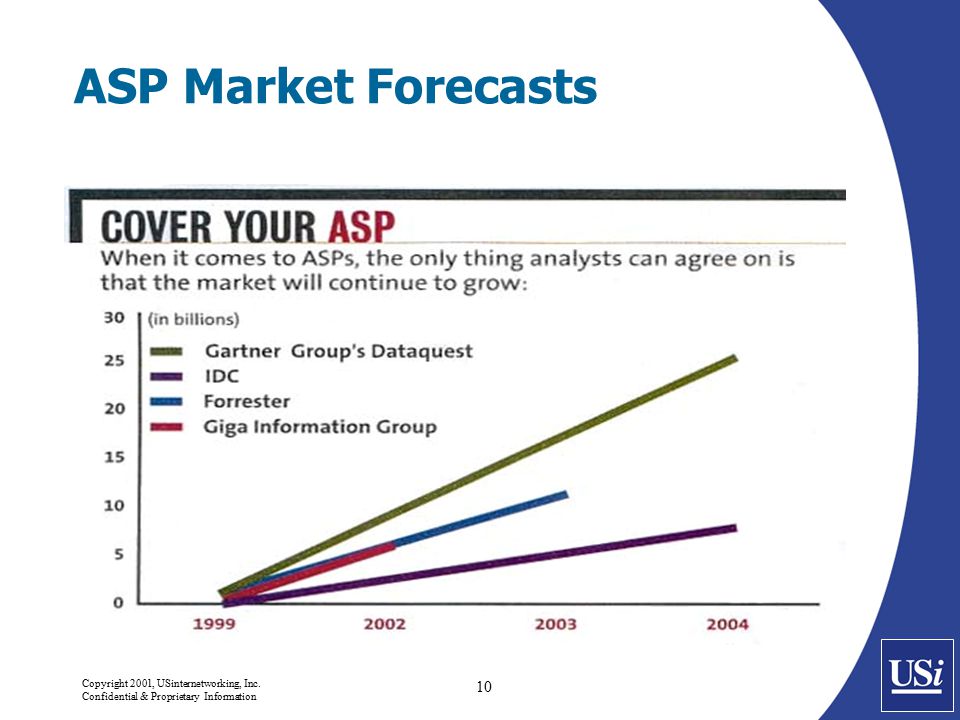 ASP Market Forecasts

COVER YOUR ASP

When it comes to ASPs, the only thing analysts can agree on is that the market will continue to grow:

30 (in billions)
25
20
15
10
5
0

Gartner Group's Dataquest
IDC
Forrester
Giga Information Group

1999 2002 2003 2004

Copyright 2001, USinternetworking, Inc.
Confidential & Proprietary Information

10

USi